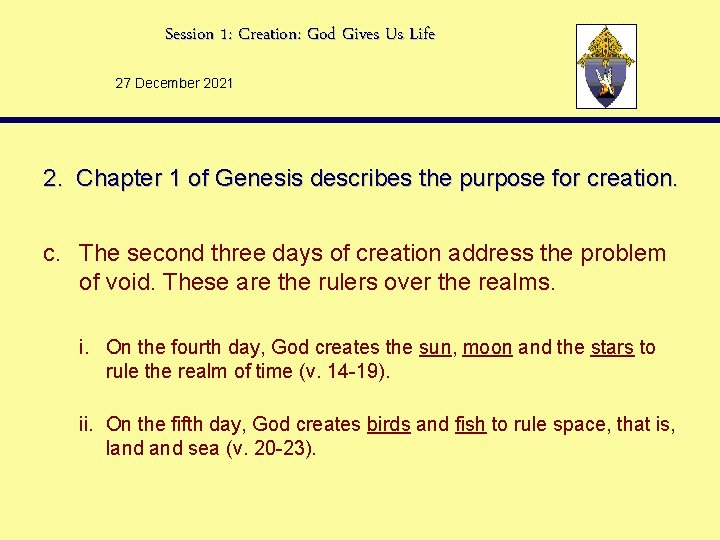 Session 1: Creation: God Gives Us Life

27 December 2021

2. Chapter 1 of Genesis describes the purpose for creation.

c. The second three days of creation address the problem of void. These are the rulers over the realms.

i. On the fourth day, God creates the sun, moon and the stars to rule the realm of time (v. 14-19).

ii. On the fifth day, God creates birds and fish to rule space, that is, land and sea (v. 20-23).